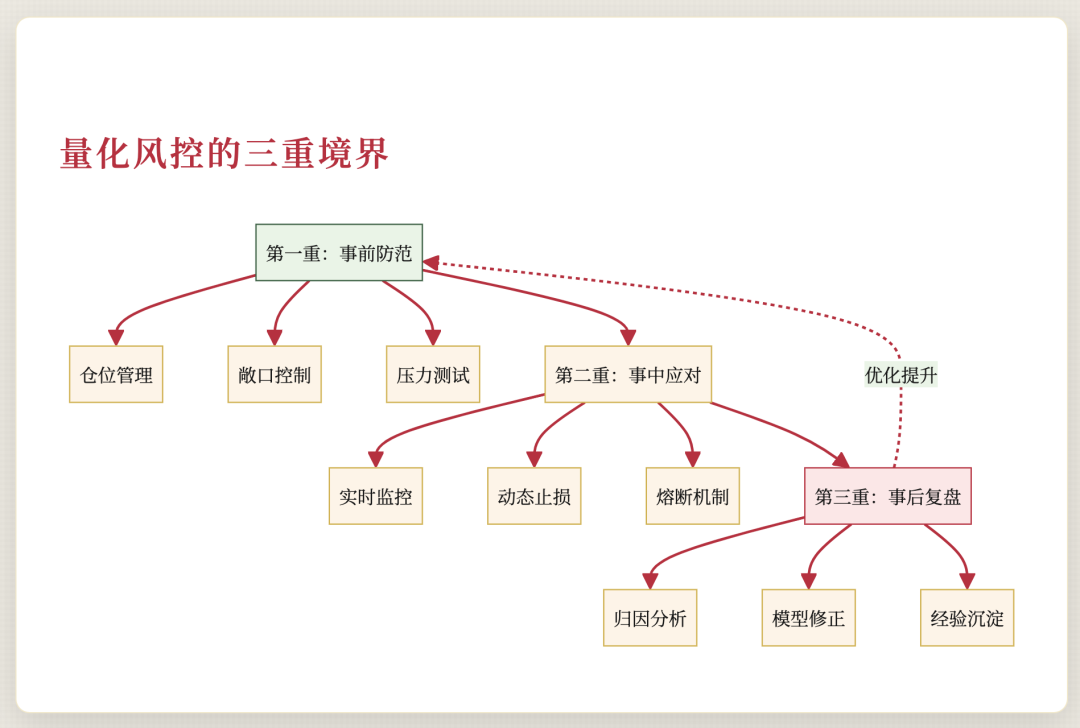 量化风控的三重境界

第一重：事前防范

仓位管理

敞口控制

压力测试

第二重：事中应对

优化提升

实时监控

动态止损

熔断机制

第三重：事后复盘

归因分析

模型修正

经验沉淀